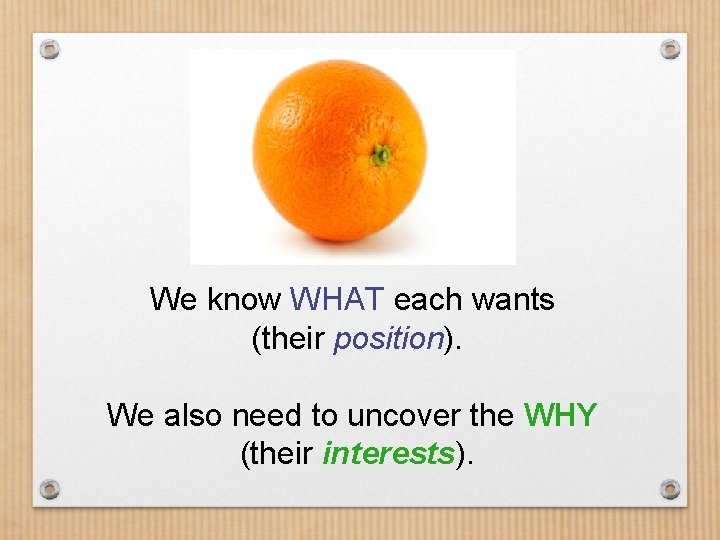 We know WHAT each wants (their position).

We also need to uncover the WHY (their interests).